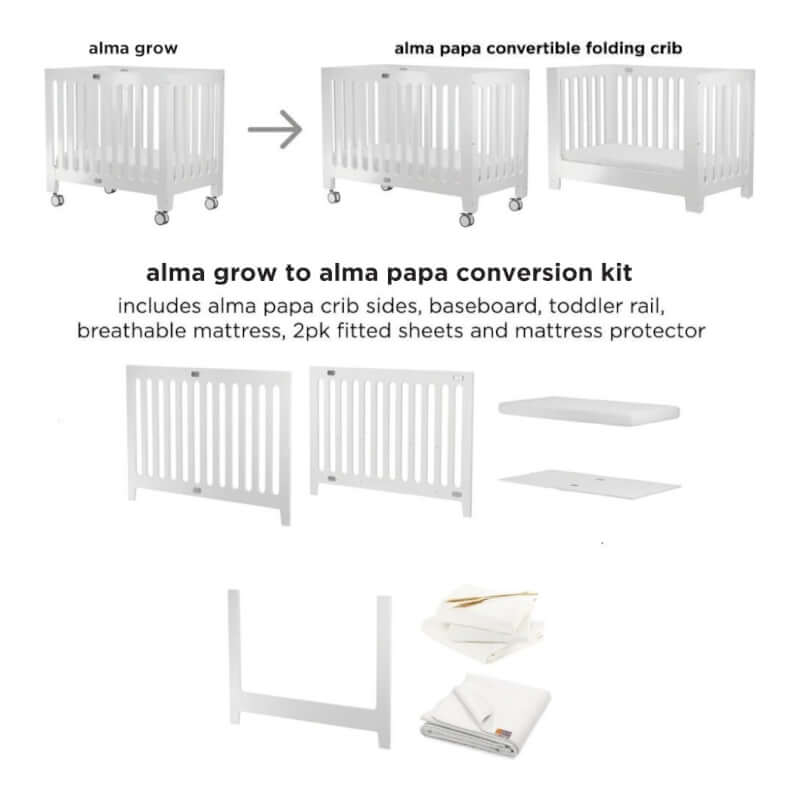 alma grow

alma papa convertible folding crib

alma grow to alma papa conversion kit

includes alma papa crib sides, baseboard, toddler rail, breathable mattress, 2pk fitted sheets and mattress protector